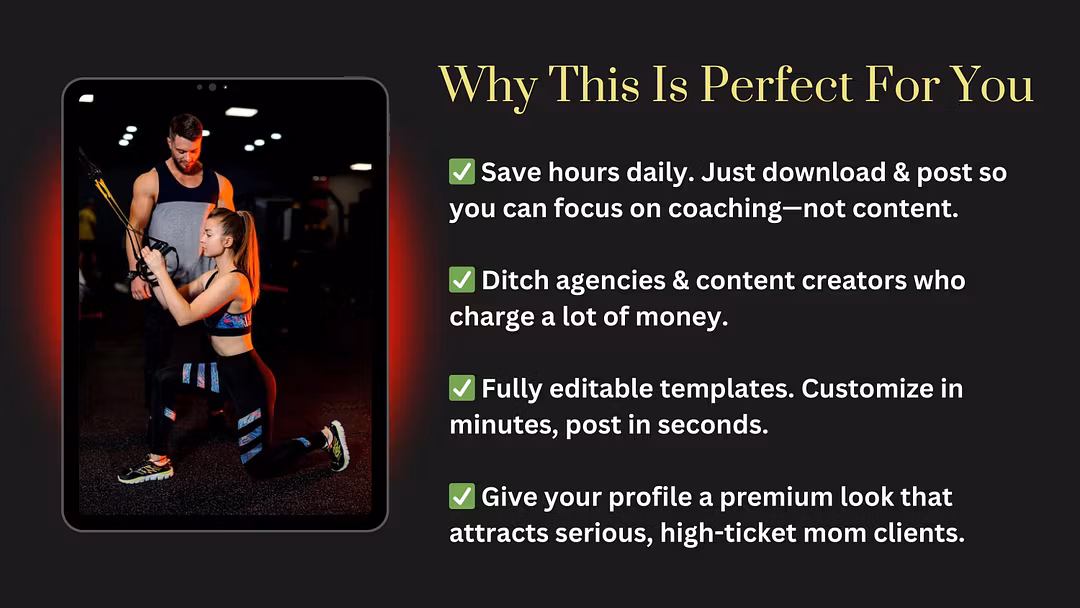 Why This Is Perfect For You

✅ Save hours daily. Just download & post so you can focus on coaching—not content.

✅ Ditch agencies & content creators who charge a lot of money.

✅ Fully editable templates. Customize in minutes, post in seconds.

✅ Give your profile a premium look that attracts serious, high-ticket mom clients.